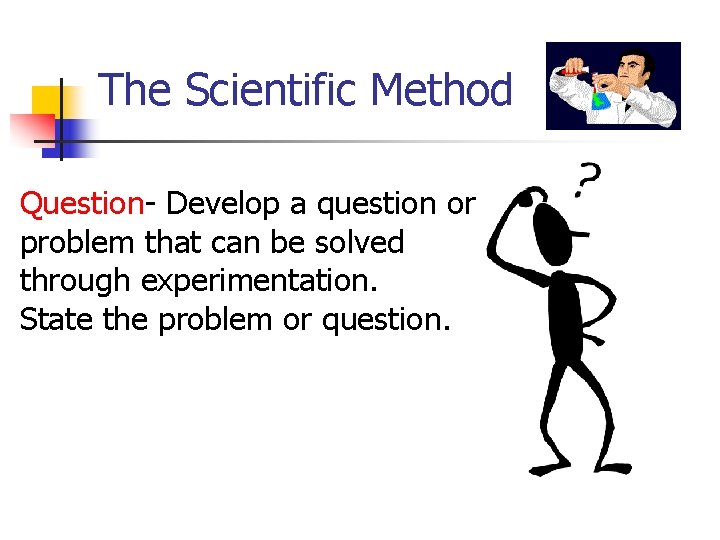 The Scientific Method

Question- Develop a question or problem that can be solved through experimentation.
State the problem or question.

?